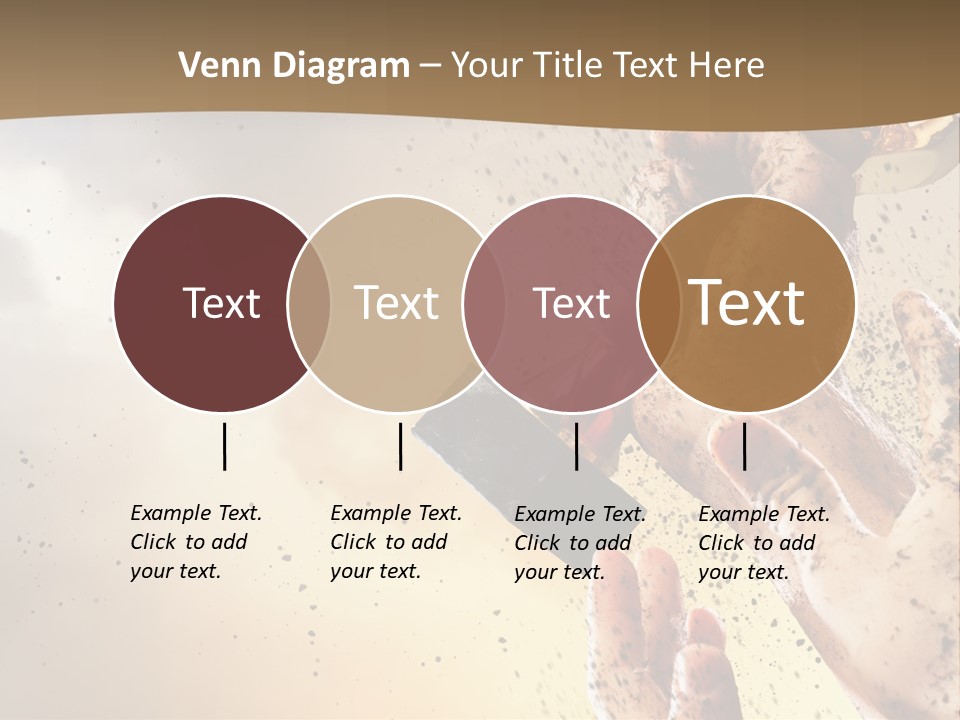 Venn Diagram – Your Title Text Here

Text

Text

Text

Text

Example Text. Click to add your text.

Example Text. Click to add your text.

Example Text. Click to add your text.

Example Text. Click to add your text.